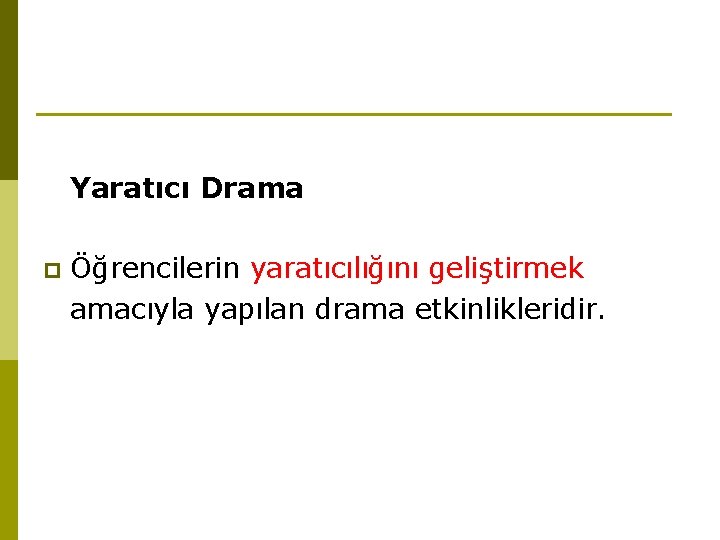 Yaratıcı Drama

Öğrencilerin yaratıcılığını geliştirmek amacıyla yapılan drama etkinlikleridir.